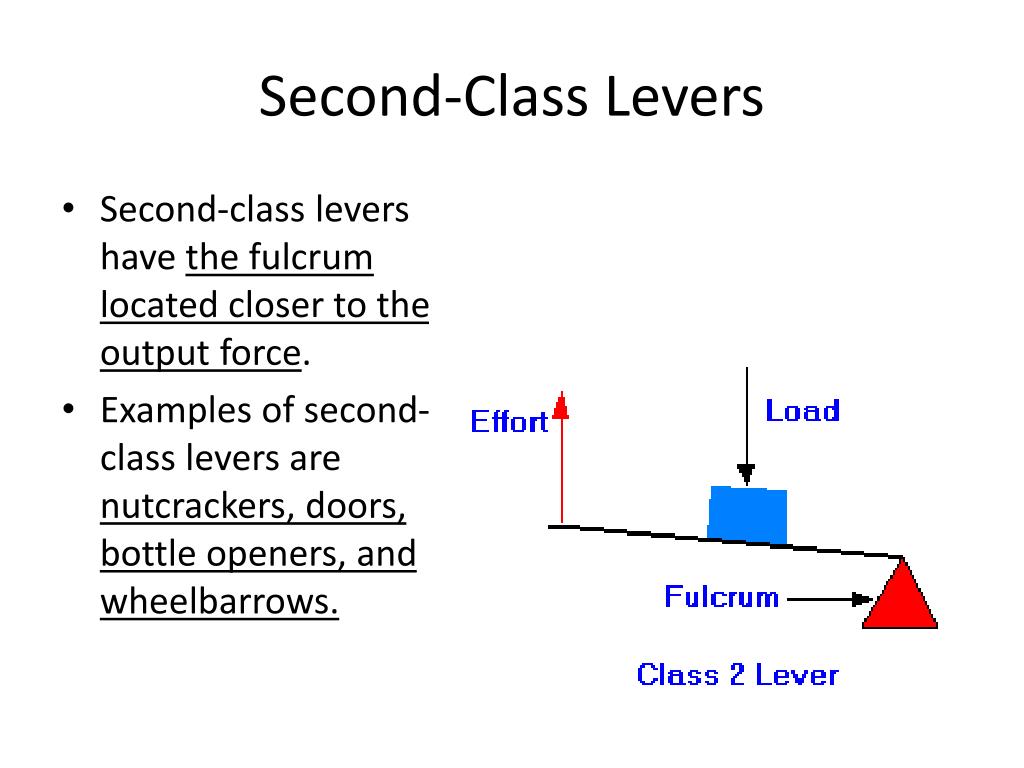 Second-Class Levers

• Second-class levers have the fulcrum located closer to the output force.
• Examples of second-class levers are nutcrackers, doors, bottle openers, and wheelbarrows.

Effort
Load
Fulcrum
Class 2 Lever